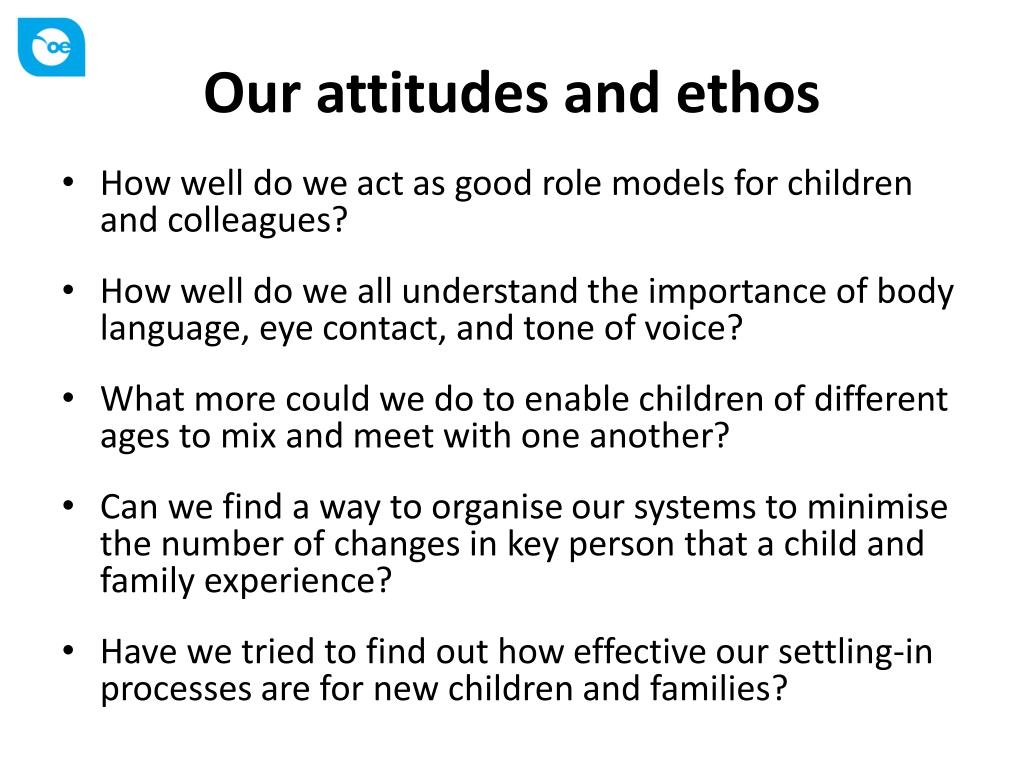 oe

Our attitudes and ethos

• How well do we act as good role models for children and colleagues?

• How well do we all understand the importance of body language, eye contact, and tone of voice?

• What more could we do to enable children of different ages to mix and meet with one another?

• Can we find a way to organise our systems to minimise the number of changes in key person that a child and family experience?

• Have we tried to find out how effective our settling-in processes are for new children and families?